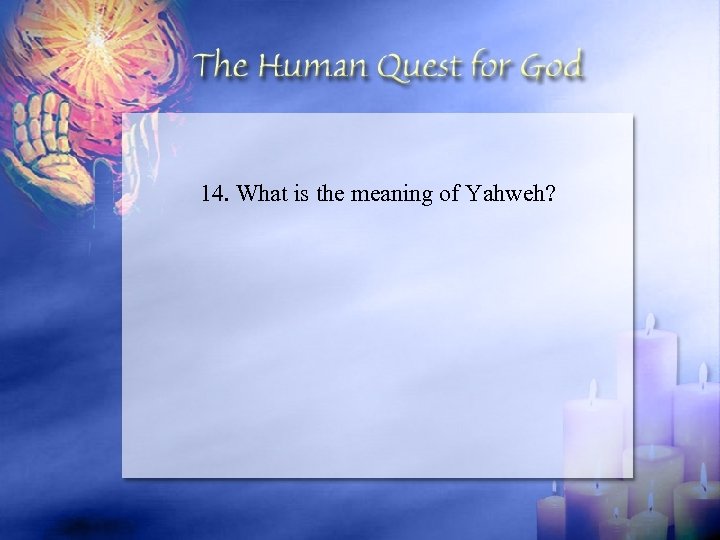 The Human Quest for God

14. What is the meaning of Yahweh?